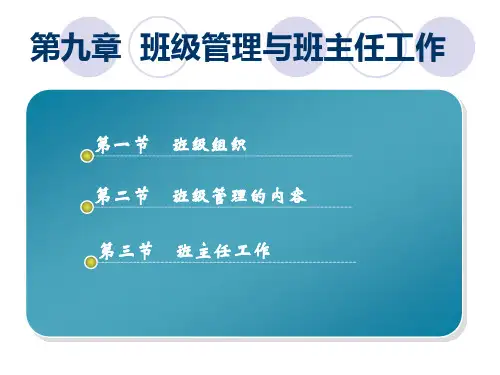 第九章 班级管理与班主任工作

第一节 班级组织

第二节 班级管理的内容

第三节 班主任工作